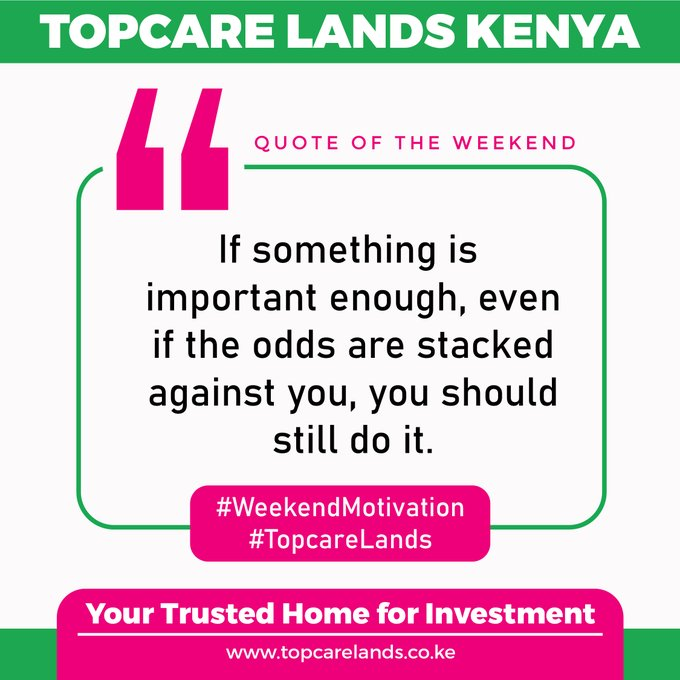 TOPCARE LANDS KENYA

QUOTE OF THE WEEKEND

If something is important enough, even if the odds are stacked against you, you should still do it.

#WeekendMotivation
#TopcareLands

Your Trusted Home for Investment

www.topcarelands.co.ke